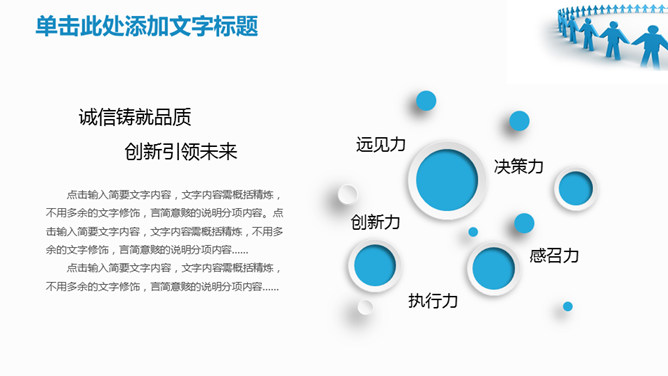 单击此处添加文字标题

诚信铸就品质

创新引领未来

点击输入简要文字内容，文字内容需概括精炼，不用多余的文字修饰，言简意赅的说明分项内容。点击输入简要文字内容，文字内容需概括精炼，不用多余的文字修饰，言简意赅的说明分项内容……

点击输入简要文字内容，文字内容需概括精炼，不用多余的文字修饰，言简意赅的说明分项内容……

远见力

决策力

创新力

感召力

执行力